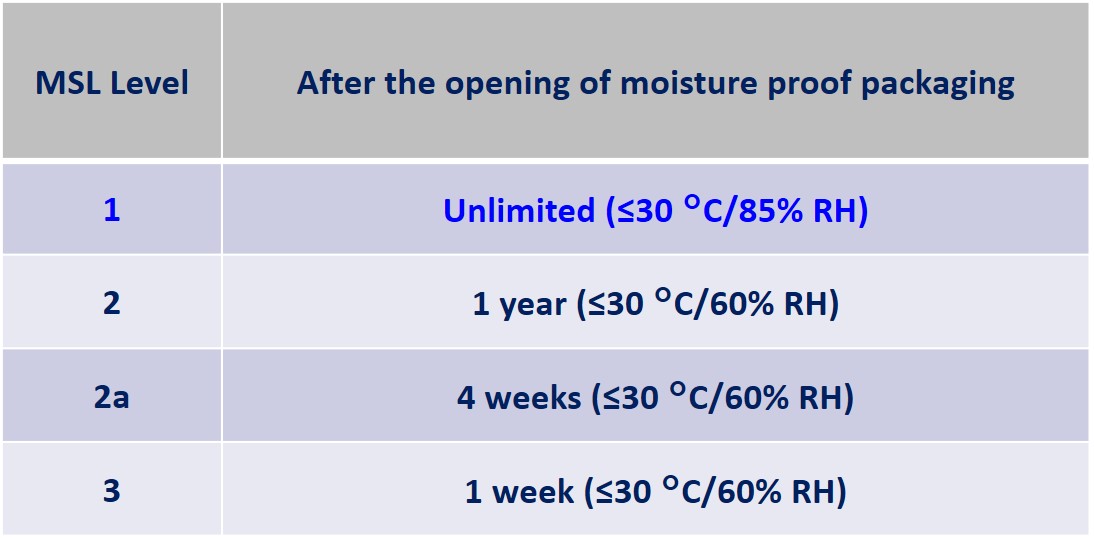 | MSL Level | After the opening of moisture proof packaging |
|---|---|
| 1 | Unlimited (≤30 °C/85% RH) |
| 2 | 1 year (≤30 °C/60% RH) |
| 2a | 4 weeks (≤30 °C/60% RH) |
| 3 | 1 week (≤30 °C/60% RH) |